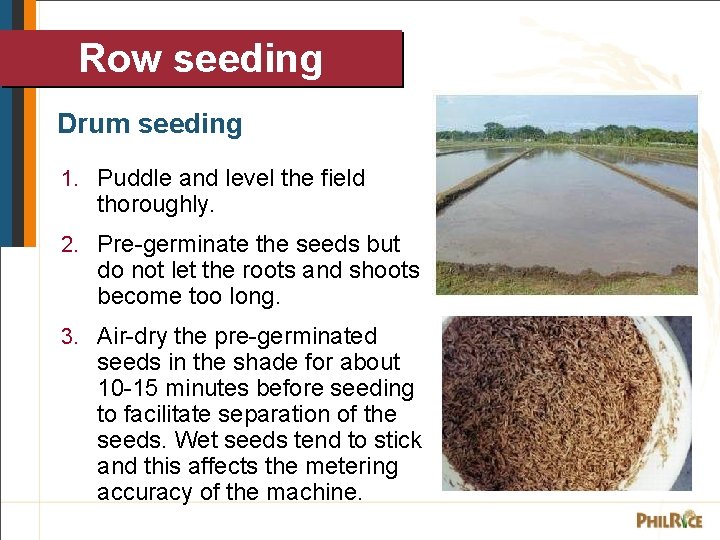 Row seeding

Drum seeding

1. Puddle and level the field thoroughly.

2. Pre-germinate the seeds but do not let the roots and shoots become too long.

3. Air-dry the pre-germinated seeds in the shade for about 10-15 minutes before seeding to facilitate separation of the seeds. Wet seeds tend to stick and this affects the metering accuracy of the machine.

PHILRICE